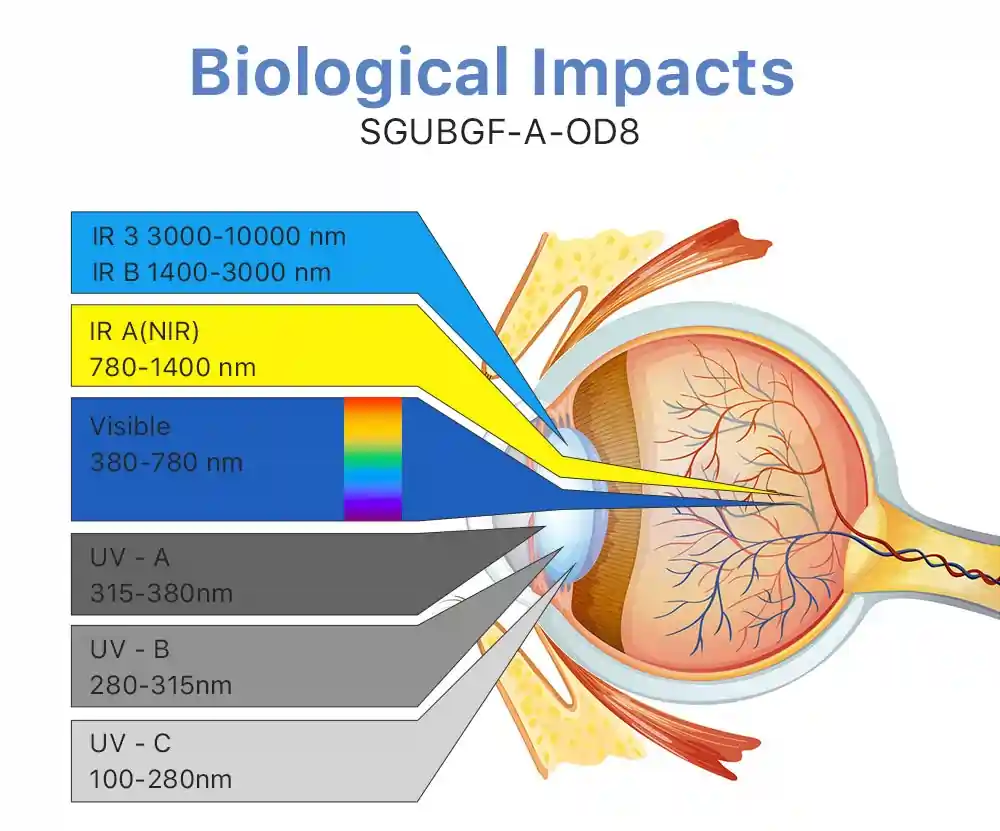 Biological Impacts
SGUBGF-A-OD8

IR 3 3000-10000 nm
IR B 1400-3000 nm

IR A(NIR)
780-1400 nm

Visible
380-780 nm

UV - A
315-380nm

UV - B
280-315nm

UV - C
100-280nm